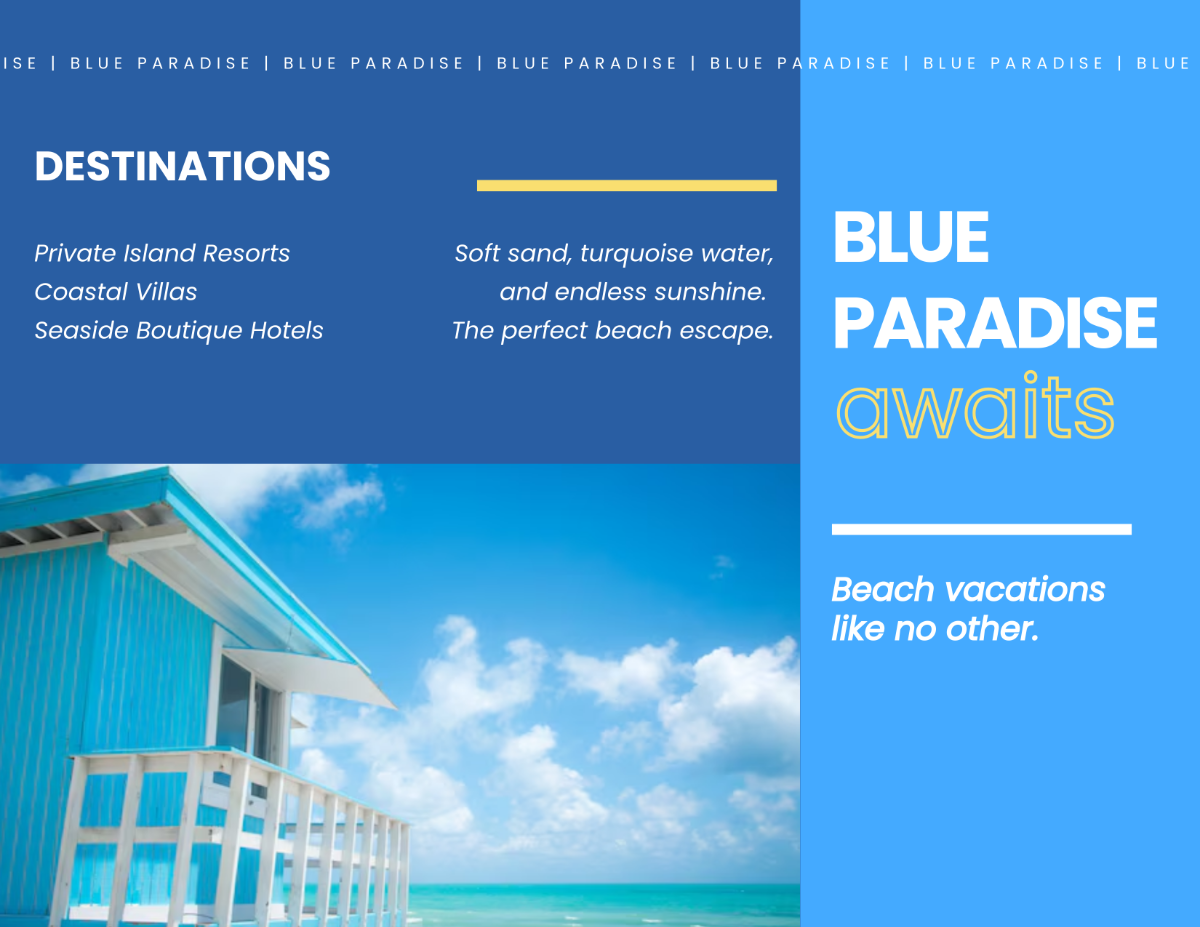 ISE | BLUE PARADISE | BLUE PARADISE | BLUE PARADISE | BLUE PARADISE | BLUE PARADISE | BLUE

DESTINATIONS

Private Island Resorts
Coastal Villas
Seaside Boutique Hotels

Soft sand, turquoise water, and endless sunshine. The perfect beach escape.

BLUE PARADISE awaits

Beach vacations like no other.